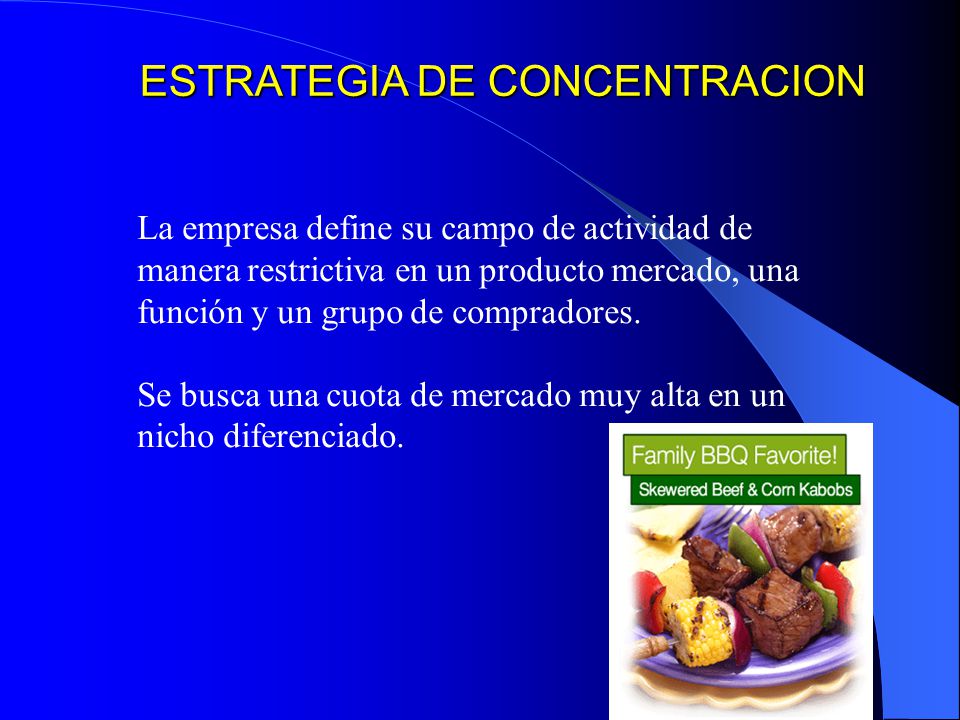 ESTRATEGIA DE CONCENTRACION

La empresa define su campo de actividad de manera restrictiva en un producto mercado, una función y un grupo de compradores.

Se busca una cuota de mercado muy alta en un nicho diferenciado.

Family BBQ Favorite!
Skewered Beef & Corn Kabobs